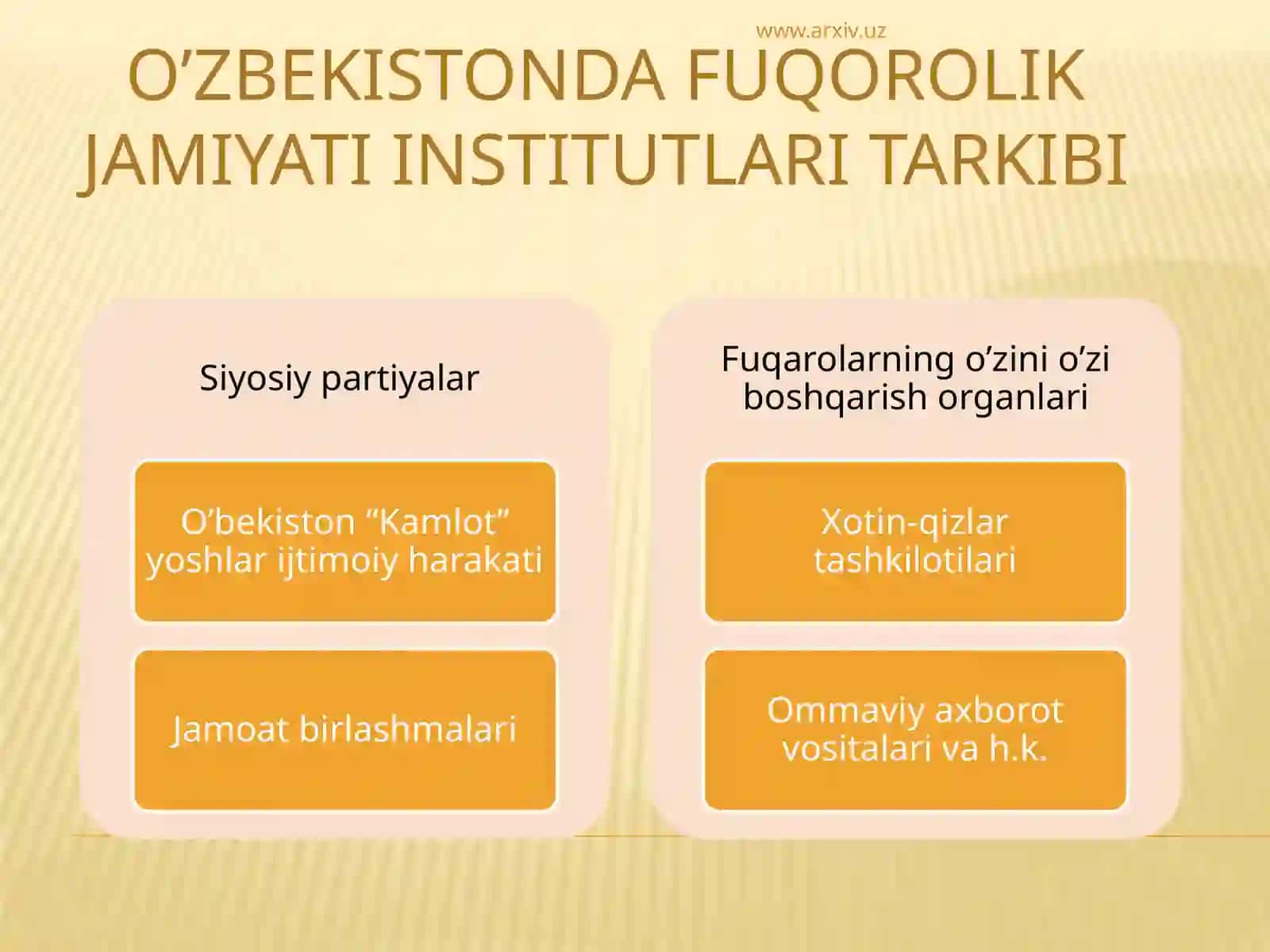 www.arxiv.uz

O’ZBEKISTONDA FUQOROLIK JAMIYATI INSTITUTLARI TARKIBI

Siyosiy partiyalar

O’bekiston “Kamlot” yoshlar ijtimoiy harakati

Jamoat birlashmalari

Fuqarolarning o’zini o’zi boshqarish organlari

Xotin-qizlar tashkilotilari

Ommaviy axborot vositalari va h.k.